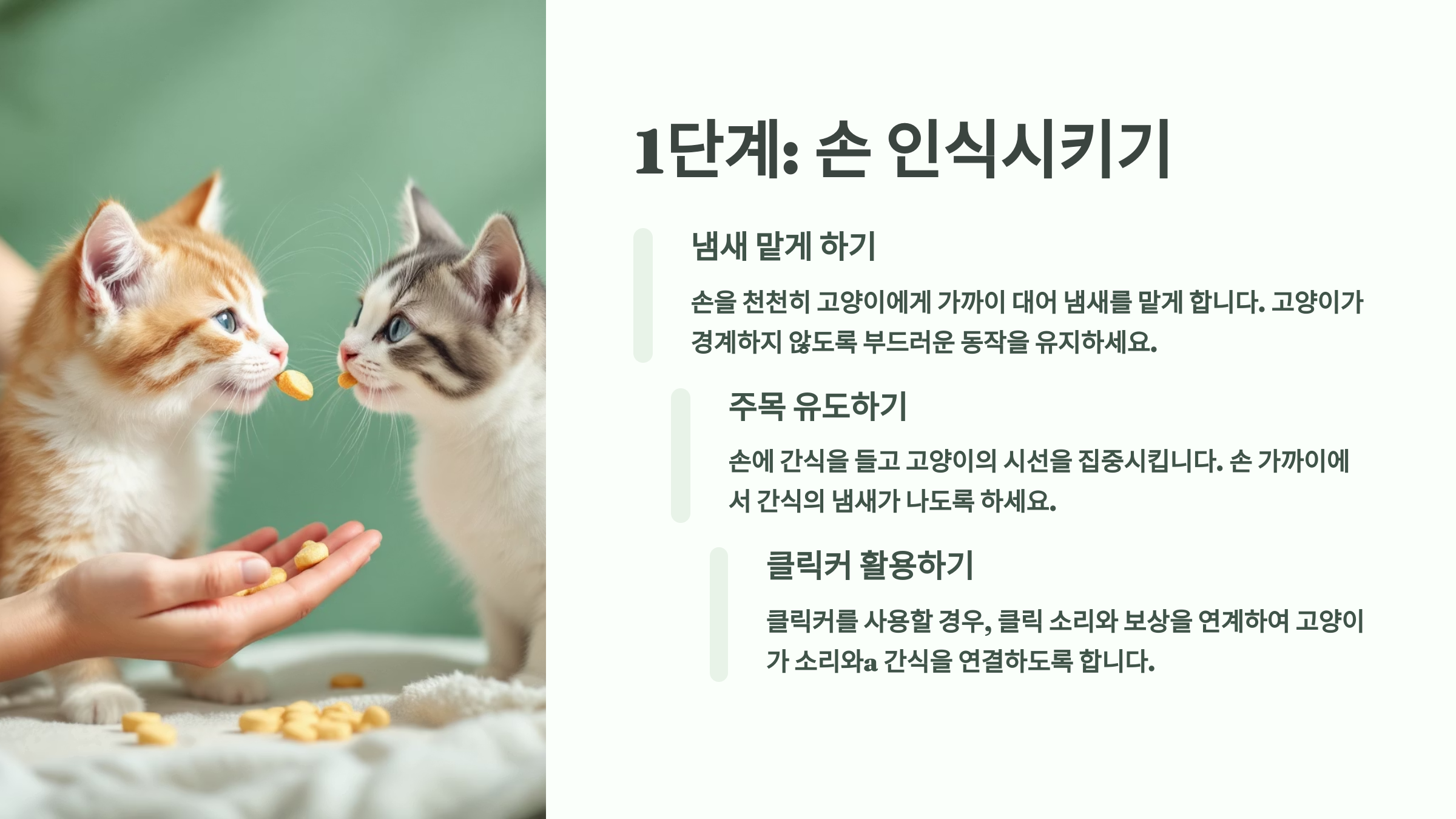 1단계: 손 인식시키기

냄새 맡게 하기

손을 천천히 고양이에게 가까이 대어 냄새를 맡게 합니다. 고양이가 경계하지 않도록 부드러운 동작을 유지하세요.

주목 유도하기

손에 간식을 들고 고양이의 시선을 집중시킵니다. 손 가까이에서 간식의 냄새가 나도록 하세요.

클릭커 활용하기

클릭커를 사용할 경우, 클릭 소리와 보상을 연계하여 고양이가 소리와a 간식을 연결하도록 합니다.